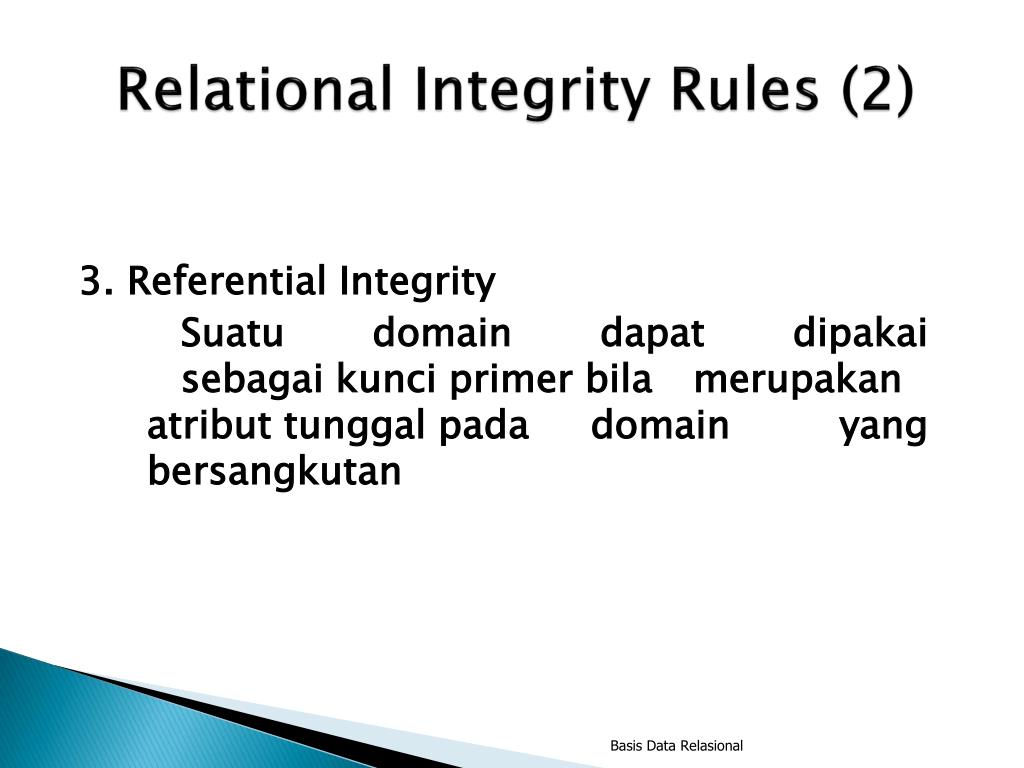 Relational Integrity Rules (2)

3. Referential Integrity

Suatu domain dapat dipakai sebagai kunci primer bila merupakan atribut tunggal pada domain yang bersangkutan

Basis Data Relasional